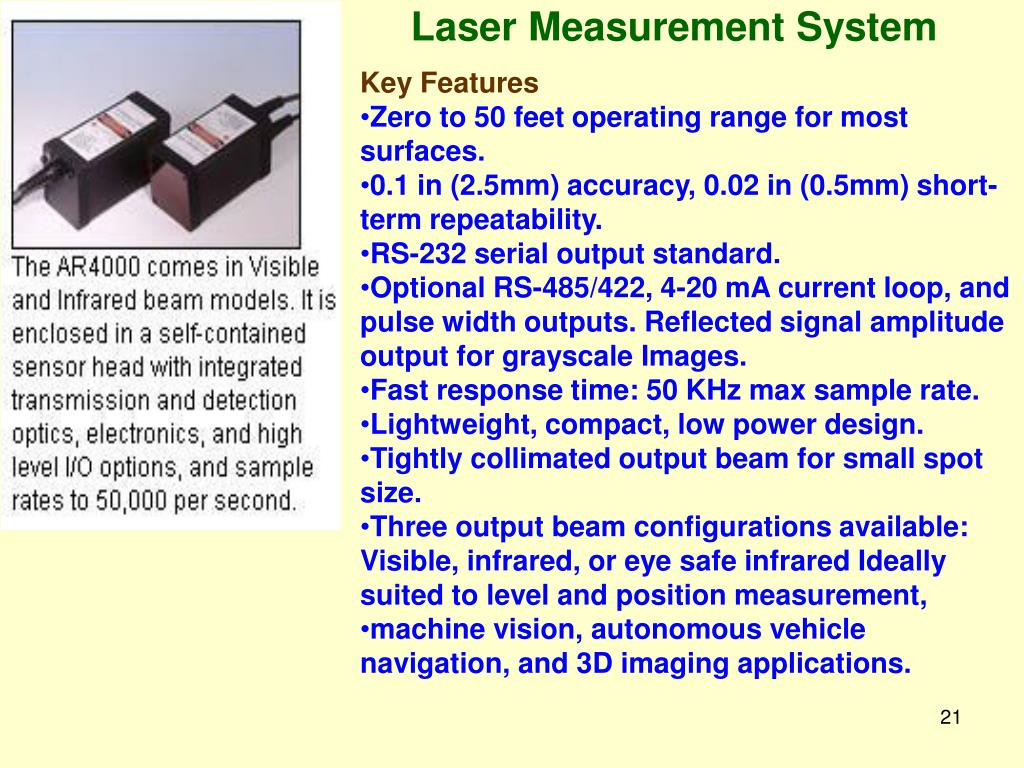 Laser Measurement System

The AR4000 comes in Visible and Infrared beam models. It is enclosed in a self-contained sensor head with integrated transmission and detection optics, electronics, and high level I/O options, and sample rates to 50,000 per second.

Key Features
•Zero to 50 feet operating range for most surfaces.
•0.1 in (2.5mm) accuracy, 0.02 in (0.5mm) short-term repeatability.
•RS-232 serial output standard.
•Optional RS-485/422, 4-20 mA current loop, and pulse width outputs. Reflected signal amplitude output for grayscale Images.
•Fast response time: 50 KHz max sample rate.
•Lightweight, compact, low power design.
•Tightly collimated output beam for small spot size.
•Three output beam configurations available: Visible, infrared, or eye safe infrared Ideally suited to level and position measurement,
•machine vision, autonomous vehicle navigation, and 3D imaging applications.

21